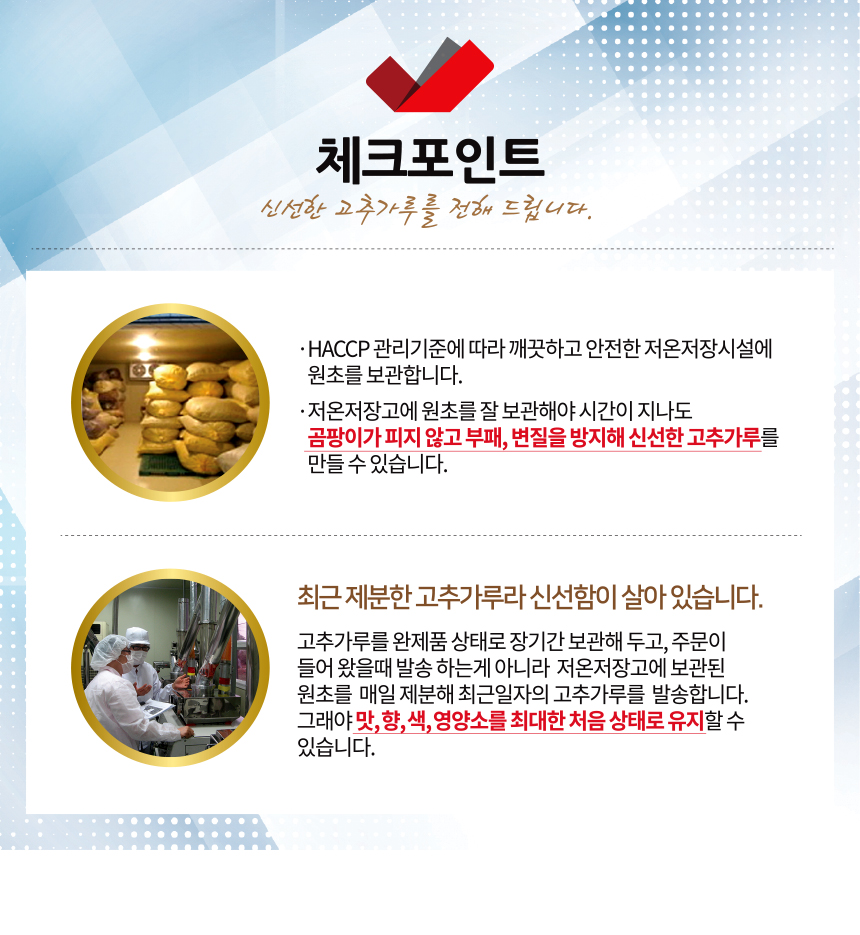 체크포인트

신선한 고추가루를 전해 드립니다.

· HACCP 관리기준에 따라 깨끗하고 안전한 저온저장시설에 원초를 보관합니다.

· 저온저장고에 원초를 잘 보관해야 시간이 지나도 곰팡이가 피지 않고 부패, 변질을 방지해 신선한 고추가루를 만들 수 있습니다.

최근 제분한 고추가루라 신선함이 살아 있습니다.

고추가루를 완제품 상태로 장기간 보관해 두고, 주문이 들어 왔을때 발송 하는게 아니라 저온저장고에 보관된 원초를 매일 제분해 최근일자의 고추가루를 발송합니다. 그래야 맛, 향, 색, 영양소를 최대한 처음 상태로 유지할 수 있습니다.